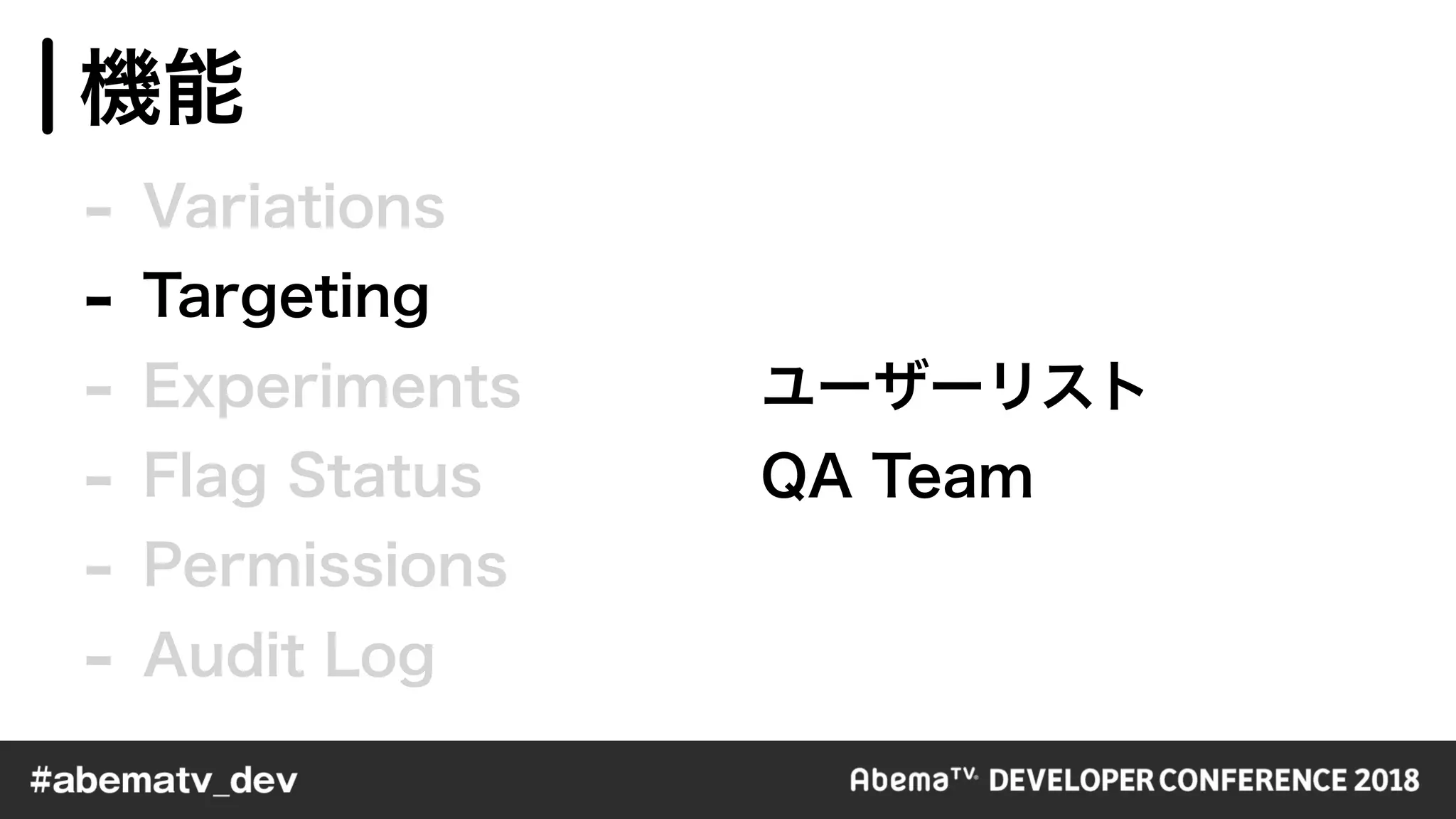 機能

- Variations
- Targeting
- Experiments
- Flag Status
- Permissions
- Audit Log

ユーザーリスト
QA Team

#abematv_dev

AbemaTV DEVELOPER CONFERENCE 2018